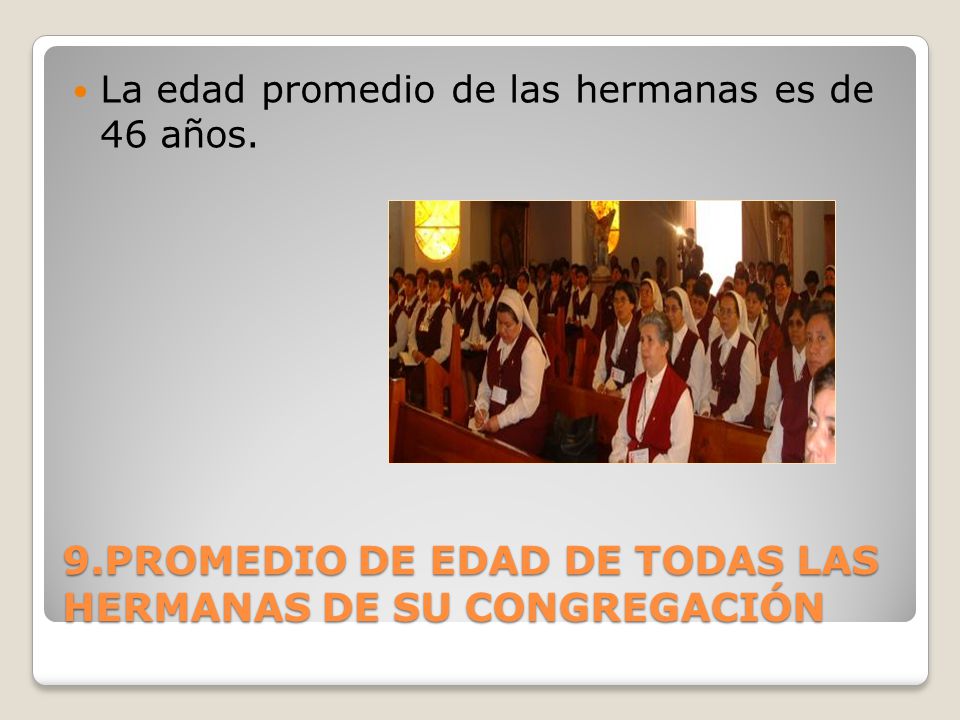 La edad promedio de las hermanas es de 46 años.

9.PROMEDIO DE EDAD DE TODAS LAS HERMANAS DE SU CONGREGACIÓN